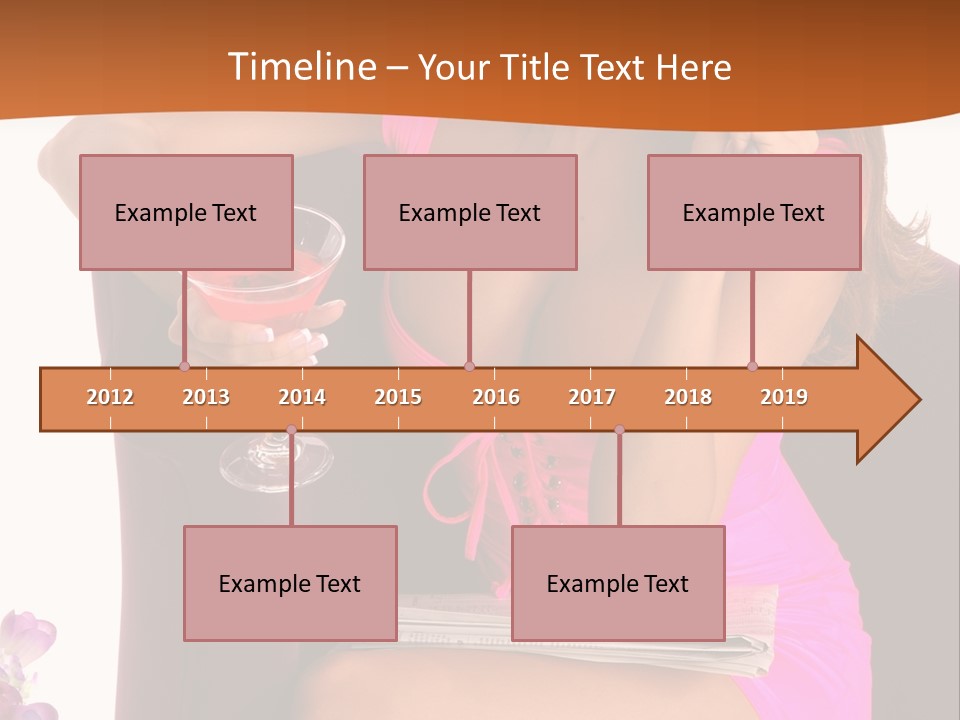 Timeline – Your Title Text Here

Example Text

Example Text

Example Text

2012 2013 2014 2015 2016 2017 2018 2019

Example Text

Example Text